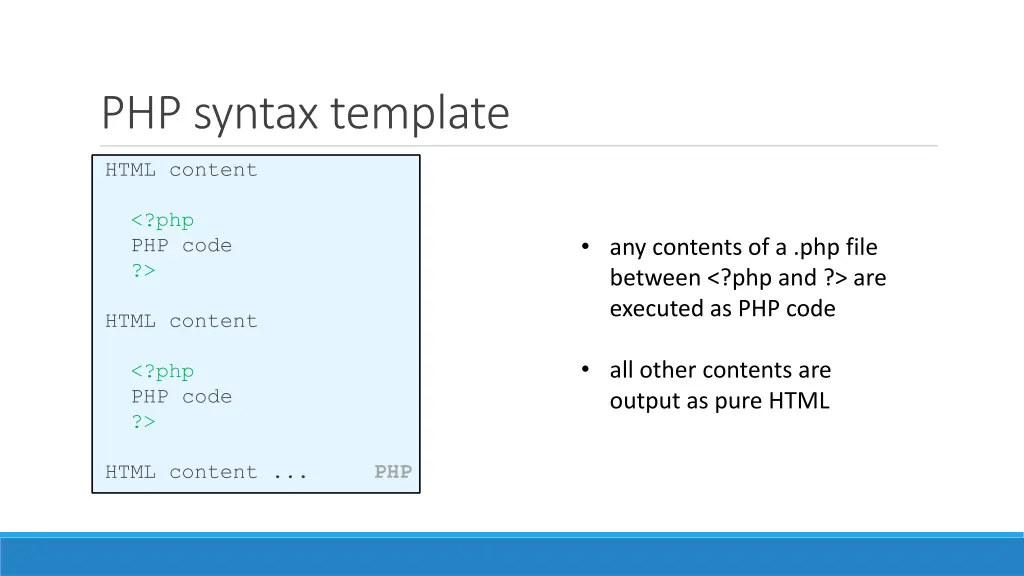 PHP syntax template

HTML content

<?php
PHP code
?>

HTML content

<?php
PHP code
?>

HTML content ...

PHP

• any contents of a .php file between <?php and ?> are executed as PHP code

• all other contents are output as pure HTML